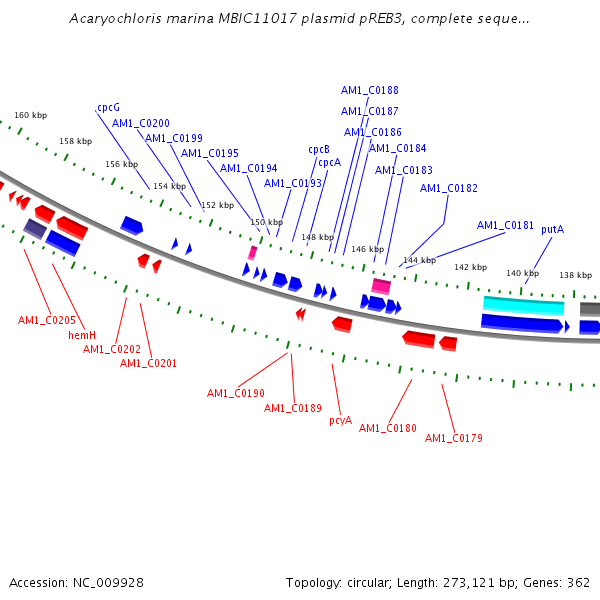 Acaryochloris marina MBIC11017 plasmid pREB3, complete seque...

160 kbp
158 kbp
156 kbp
154 kbp
152 kbp
150 kbp
148 kbp
146 kbp
144 kbp
142 kbp
140 kbp
138 kbp

cpcG
AM1_C0200
AM1_C0199
AM1_C0195
AM1_C0194
AM1_C0193
cpcB
cpcA
AM1_C0188
AM1_C0187
AM1_C0186
AM1_C0184
AM1_C0183
AM1_C0182
AM1_C0181
putA

AM1_C0205
hemH
AM1_C0202
AM1_C0201
AM1_C0190
AM1_C0189
pcyA
AM1_C0180
AM1_C0179

Accession: NC_009928
Topology: circular; Length: 273,121 bp; Genes: 362